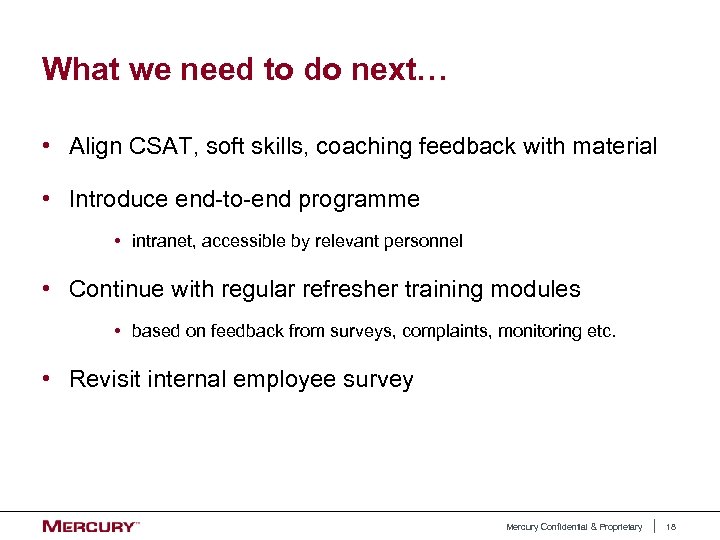 What we need to do next…

• Align CSAT, soft skills, coaching feedback with material

• Introduce end-to-end programme

• intranet, accessible by relevant personnel

• Continue with regular refresher training modules

• based on feedback from surveys, complaints, monitoring etc.

• Revisit internal employee survey

MERCURY™

Mercury Confidential & Proprietary | 18